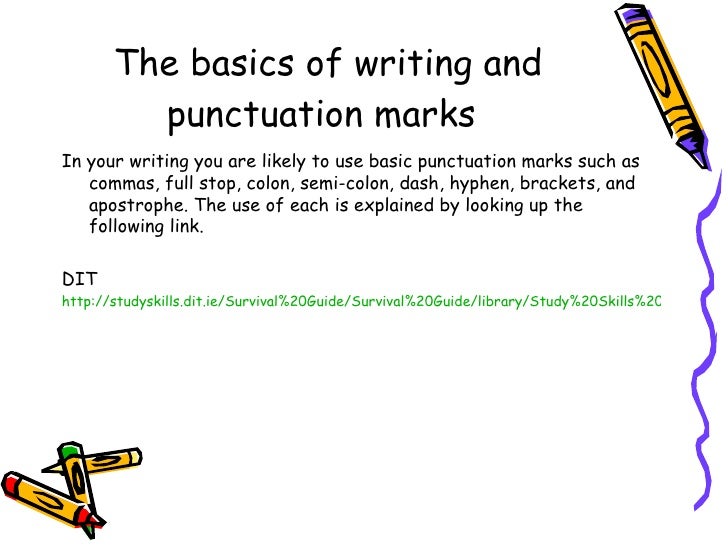 The basics of writing and punctuation marks

In your writing you are likely to use basic punctuation marks such as commas, full stop, colon, semi-colon, dash, hyphen, brackets, and apostrophe. The use of each is explained by looking up the following link.

DIT

http://studyskills.dit.ie/Survival%20Guide/Survival%20Guide/library/Study%20Skills%20